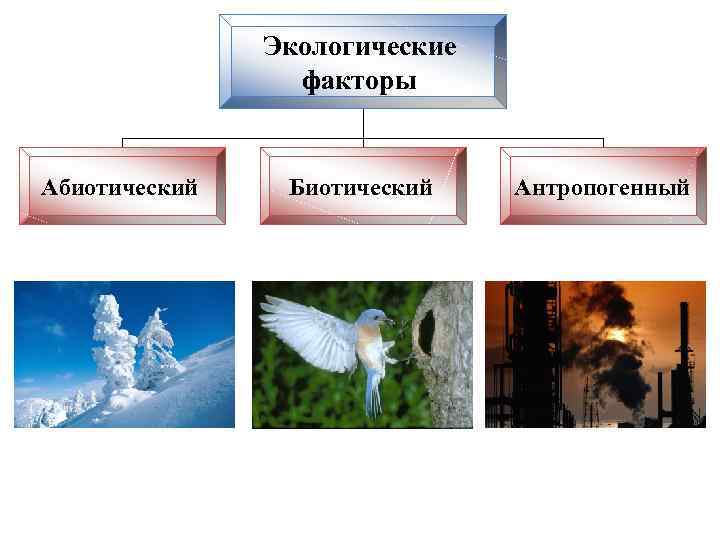 Экологические факторы

Абиотический

Биотический

Антропогенный